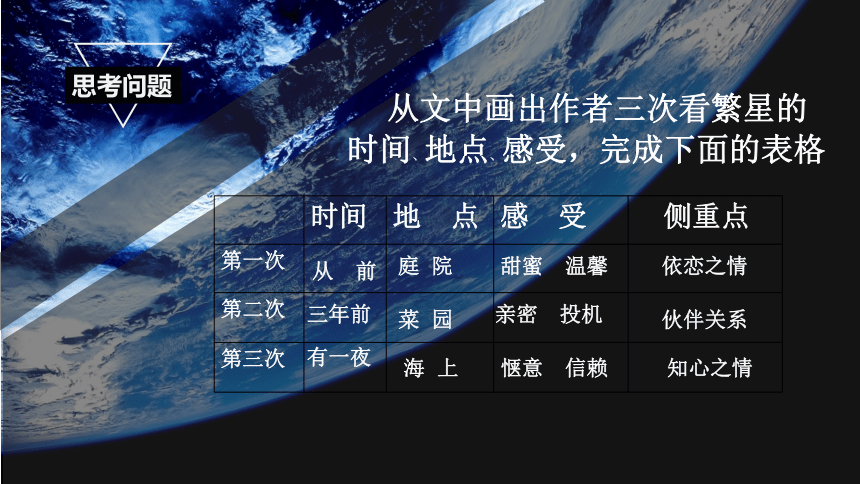 思考问题

从文中画出作者三次看繁星的时间、地点、感受，完成下面的表格

|  | 时间 | 地　点 | 感　受 | 侧重点 |
|---|---|---|---|---|
| 第一次 | 从　前 | 庭　院 | 甜蜜　温馨 | 依恋之情 |
| 第二次 | 三年前 | 菜　园 | 亲密　投机 | 伙伴关系 |
| 第三次 | 有一夜 | 海　上 | 惬意　信赖 | 知心之情 |